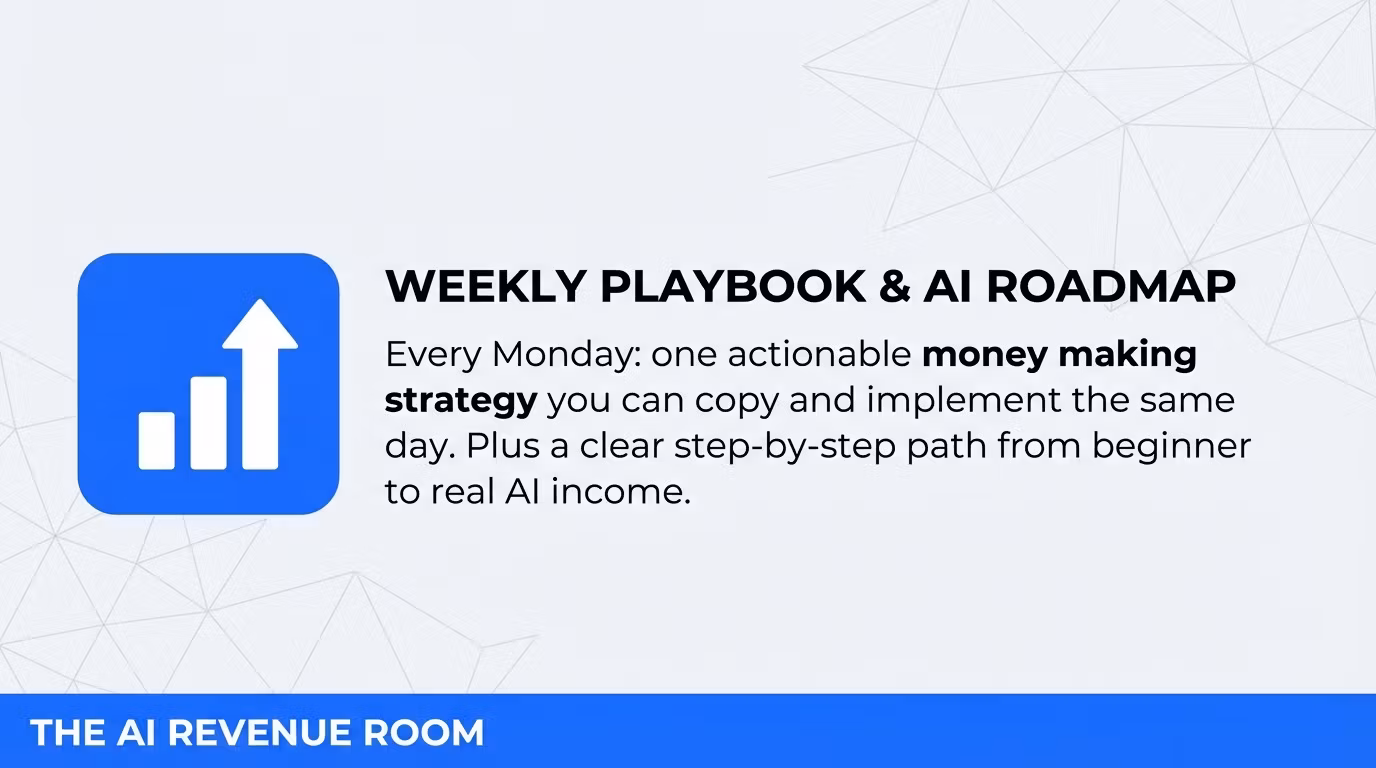 WEEKLY PLAYBOOK & AI ROADMAP

Every Monday: one actionable money making strategy you can copy and implement the same day. Plus a clear step-by-step path from beginner to real AI income.

THE AI REVENUE ROOM